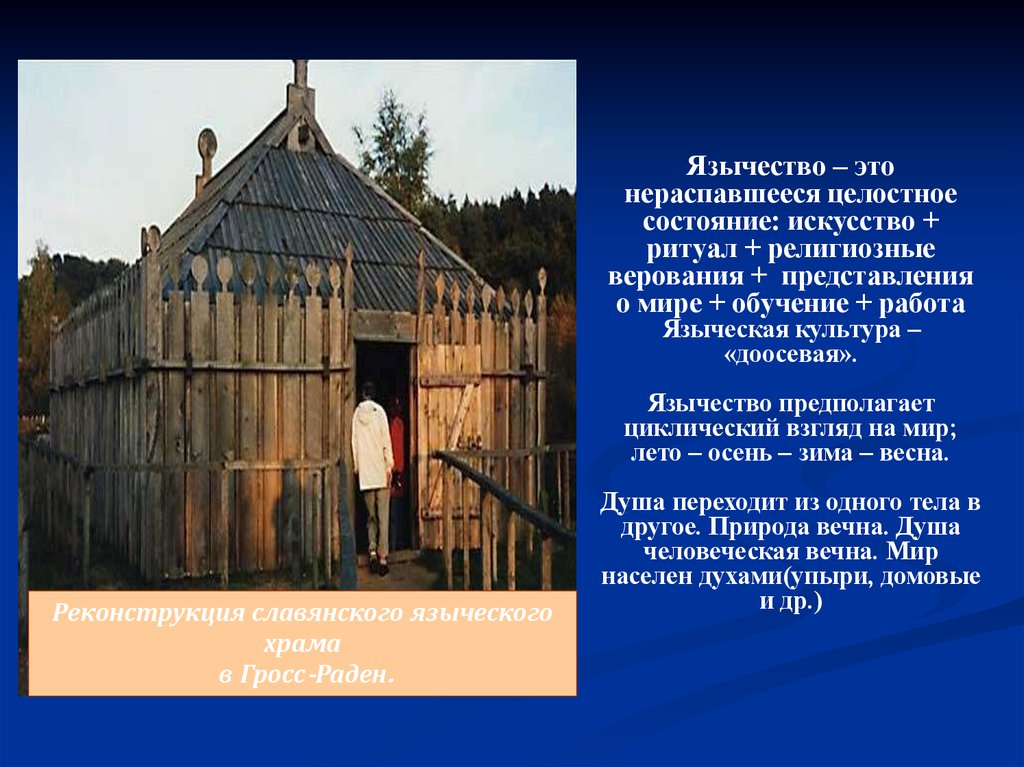 Реконструкция славянского языческого храма
в Гросс-Раден.

Язычество – это нераспавшееся целостное состояние: искусство + ритуал + религиозные верования + представления о мире + обучение + работа
Языческая культура – «доосевая».

Язычество предполагает циклический взгляд на мир; лето – осень – зима – весна.

Душа переходит из одного тела в другое. Природа вечна. Душа человеческая вечна. Мир населен духами(упыри, домовые и др.)